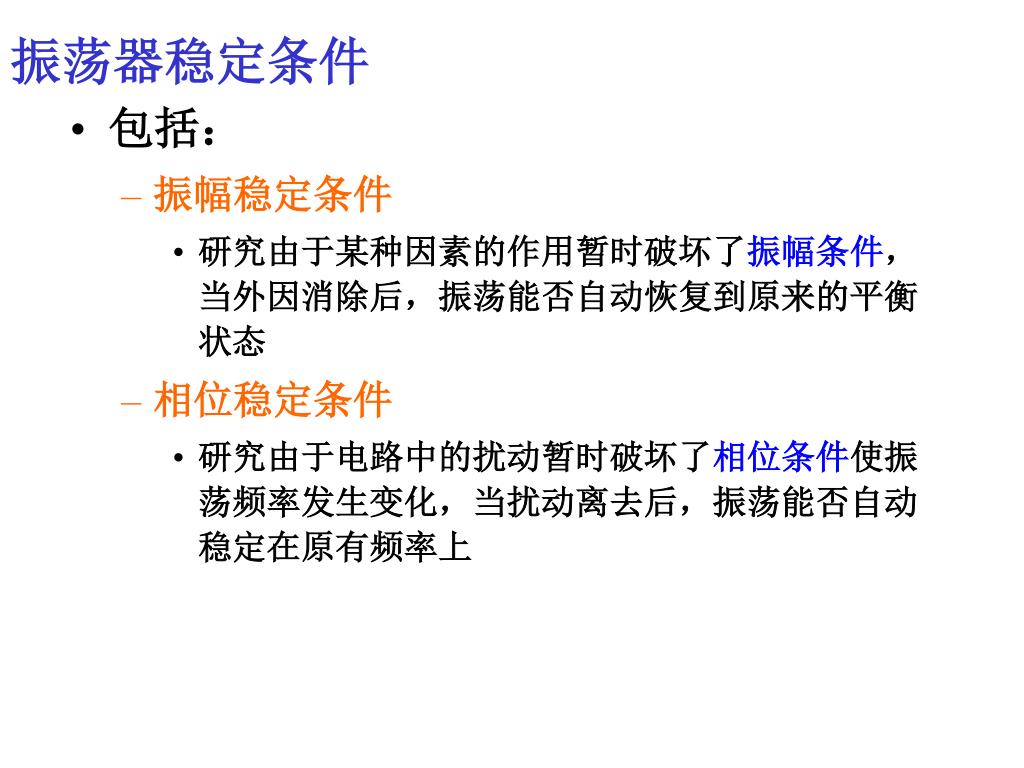 振荡器稳定条件

• 包括：

– 振幅稳定条件

• 研究由于某种因素的作用暂时破坏了振幅条件，当外因消除后，振荡能否自动恢复到原来的平衡状态

– 相位稳定条件

• 研究由于电路中的扰动暂时破坏了相位条件使振荡频率发生变化，当扰动离去后，振荡能否自动稳定在原有频率上